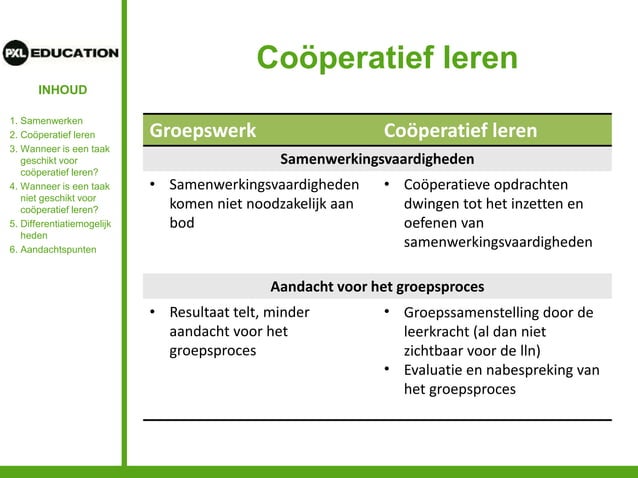 PXL EDUCATION

INHOUD

1. Samenwerken
2. Coöperatief leren
3. Wanneer is een taak geschikt voor coöperatief leren?
4. Wanneer is een taak niet geschikt voor coöperatief leren?
5. Differentiatiemogelijkheden
6. Aandachtspunten

Coöperatief leren

| Groepswerk | Coöperatief leren |
|---|---|
| Samenwerkingsvaardigheden | |
| • Samenwerkingsvaardigheden komen niet noodzakelijk aan bod | • Coöperatieve opdrachten dwingen tot het inzetten en oefenen van samenwerkingsvaardigheden |
| Aandacht voor het groepsproces | |
| • Resultaat telt, minder aandacht voor het groepsproces | • Groepssamenstelling door de leerkracht (al dan niet zichtbaar voor de lln) • Evaluatie en nabespreking van het groepsproces |